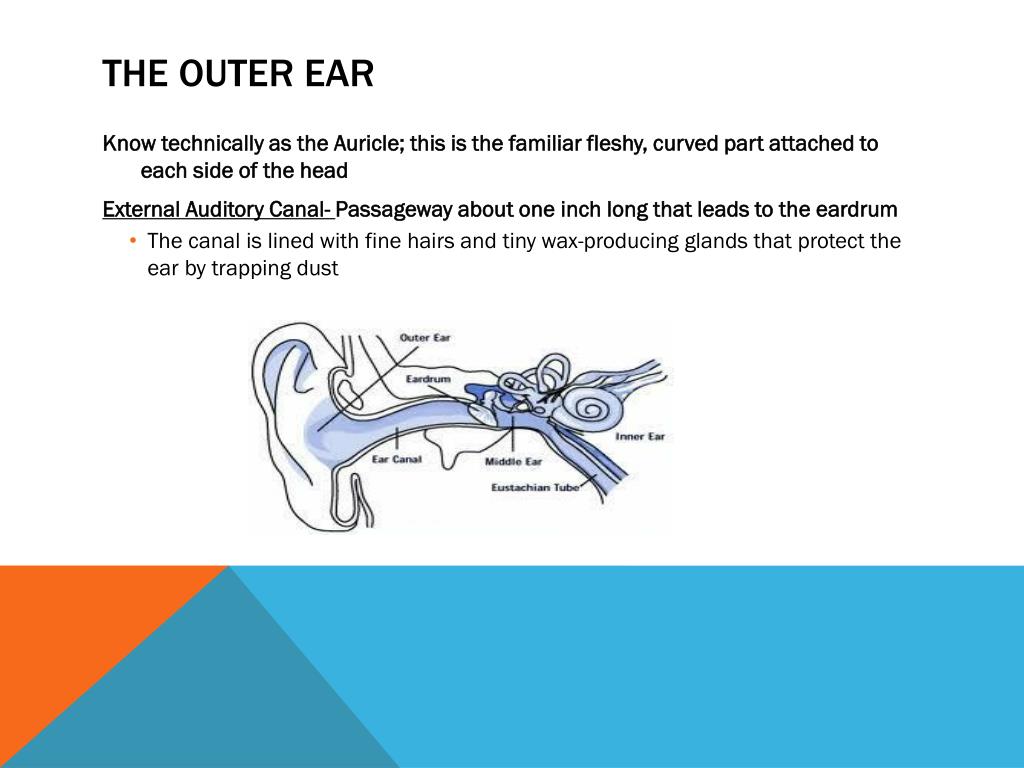 THE OUTER EAR

Know technically as the Auricle; this is the familiar fleshy, curved part attached to each side of the head

External Auditory Canal- Passageway about one inch long that leads to the eardrum

• The canal is lined with fine hairs and tiny wax-producing glands that protect the ear by trapping dust

Outer Ear
Eardrum
Inner Ear
Ear Canal
Middle Ear
Eustachian Tube